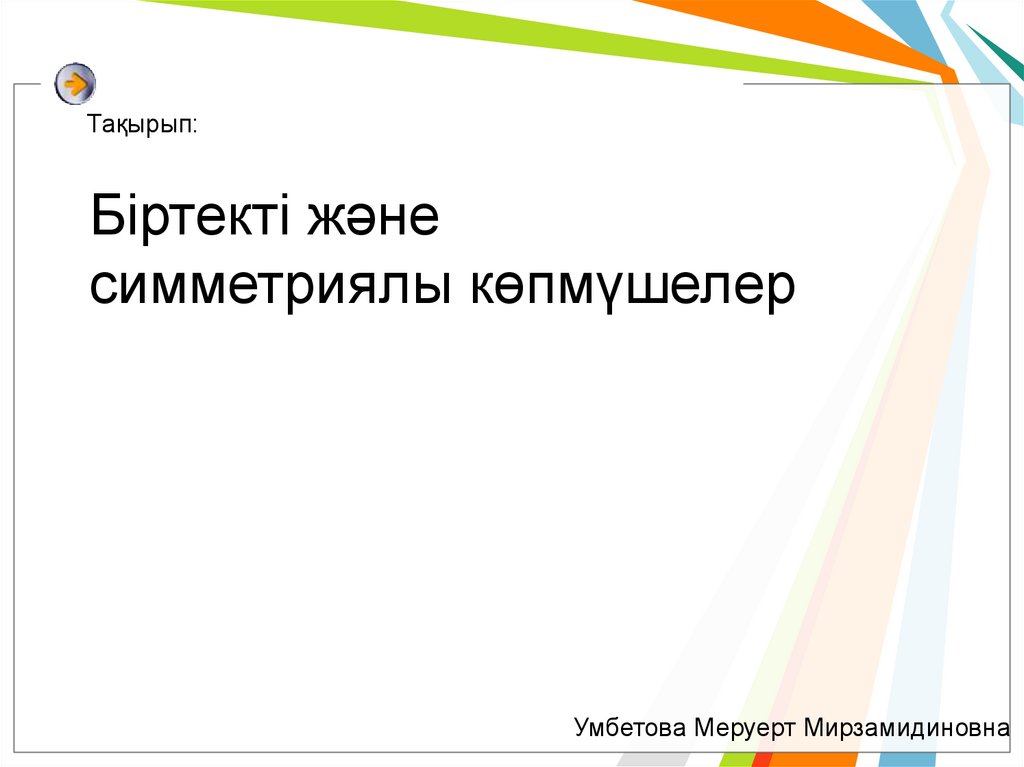 Тақырып:

Біртекті және симметриялы көпмүшелер

Умбетова Меруерт Мирзамидиновна